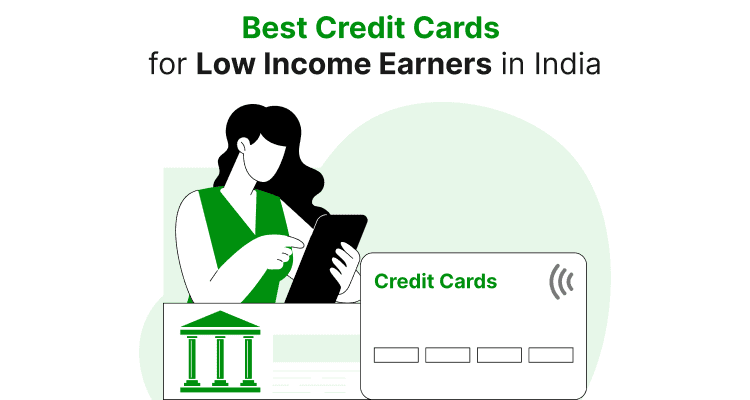 Best Credit Cards
for Low Income Earners in India

Credit Cards